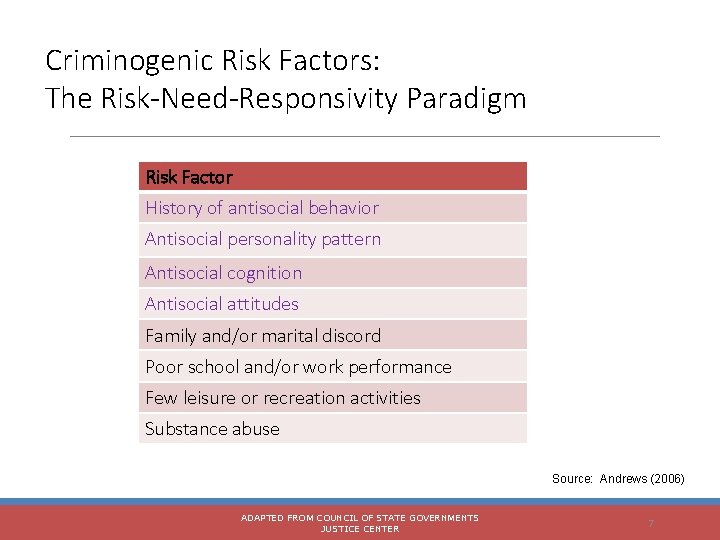 Criminogenic Risk Factors:
The Risk-Need-Responsivity Paradigm

| Risk Factor |
|---|
| History of antisocial behavior |
| Antisocial personality pattern |
| Antisocial cognition |
| Antisocial attitudes |
| Family and/or marital discord |
| Poor school and/or work performance |
| Few leisure or recreation activities |
| Substance abuse |

Source: Andrews (2006)

ADAPTED FROM COUNCIL OF STATE GOVERNMENTS JUSTICE CENTER

7